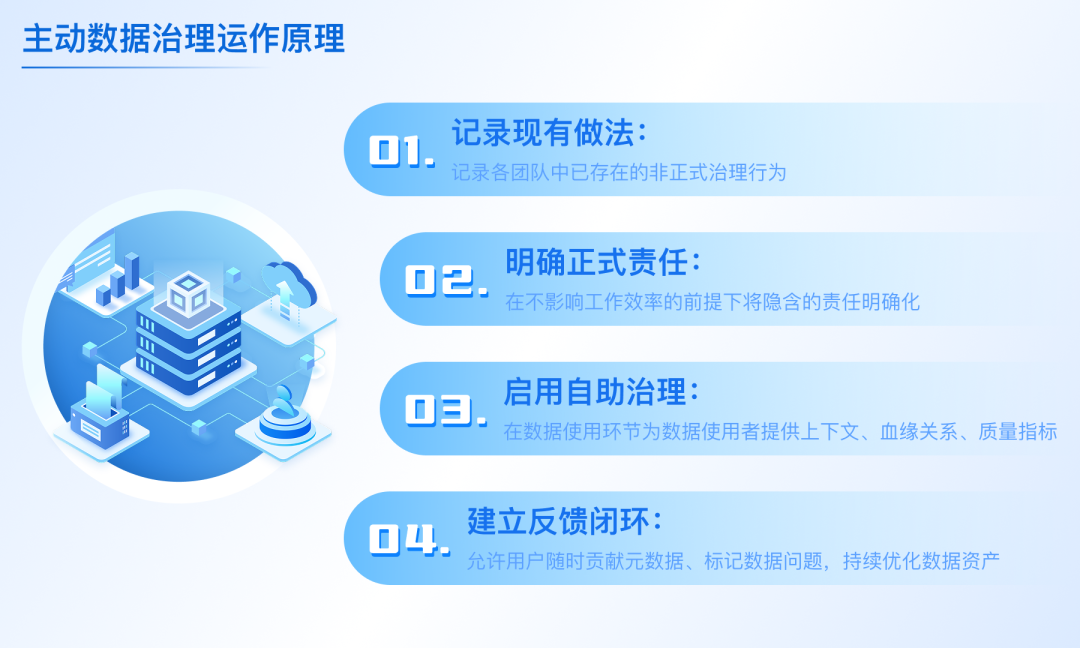 主动数据治理运作原理

01. 记录现有做法：
记录各团队中已存在的非正式治理行为

02. 明确正式责任：
在不影响工作效率的前提下将隐含的责任明确化

03. 启用自助治理：
在数据使用环节为数据使用者提供上下文、血缘关系、质量指标

04. 建立反馈闭环：
允许用户随时贡献元数据、标记数据问题，持续优化数据资产